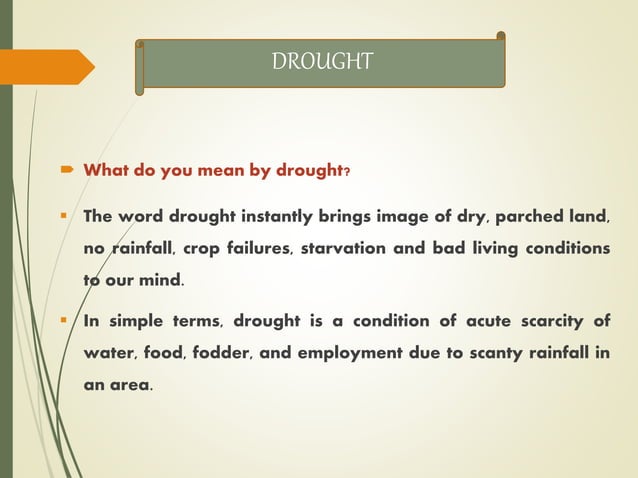 DROUGHT

What do you mean by drought?

The word drought instantly brings image of dry, parched land, no rainfall, crop failures, starvation and bad living conditions to our mind.

In simple terms, drought is a condition of acute scarcity of water, food, fodder, and employment due to scanty rainfall in an area.